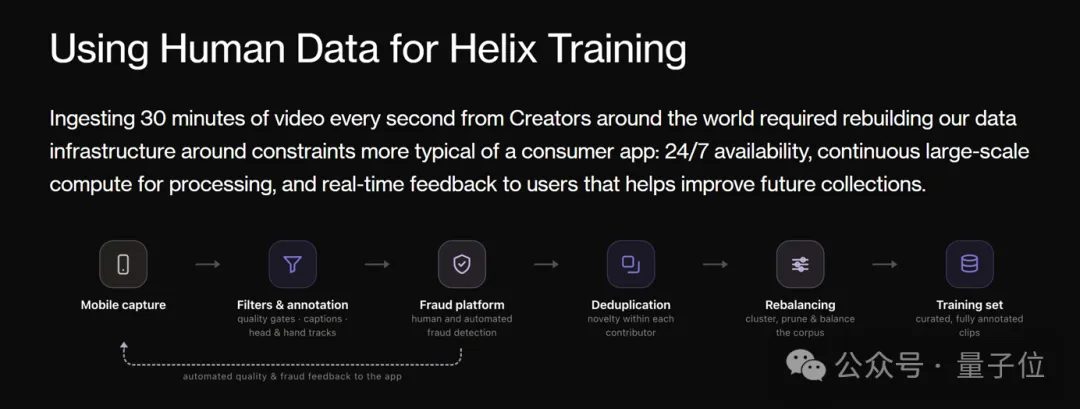 Using Human Data for Helix Training

Ingesting 30 minutes of video every second from Creators around the world required rebuilding our data infrastructure around constraints more typical of a consumer app: 24/7 availability, continuous large-scale compute for processing, and real-time feedback to users that helps improve future collections.

Mobile capture

Filters & annotation
quality gates · captions · head & hand tracks

Fraud platform
human and automated fraud detection

Deduplication
novelty within each contributor

Rebalancing
cluster, prune & balance the corpus

Training set
curated, fully annotated clips

automated quality & fraud feedback to the app

公众号 · 量子位